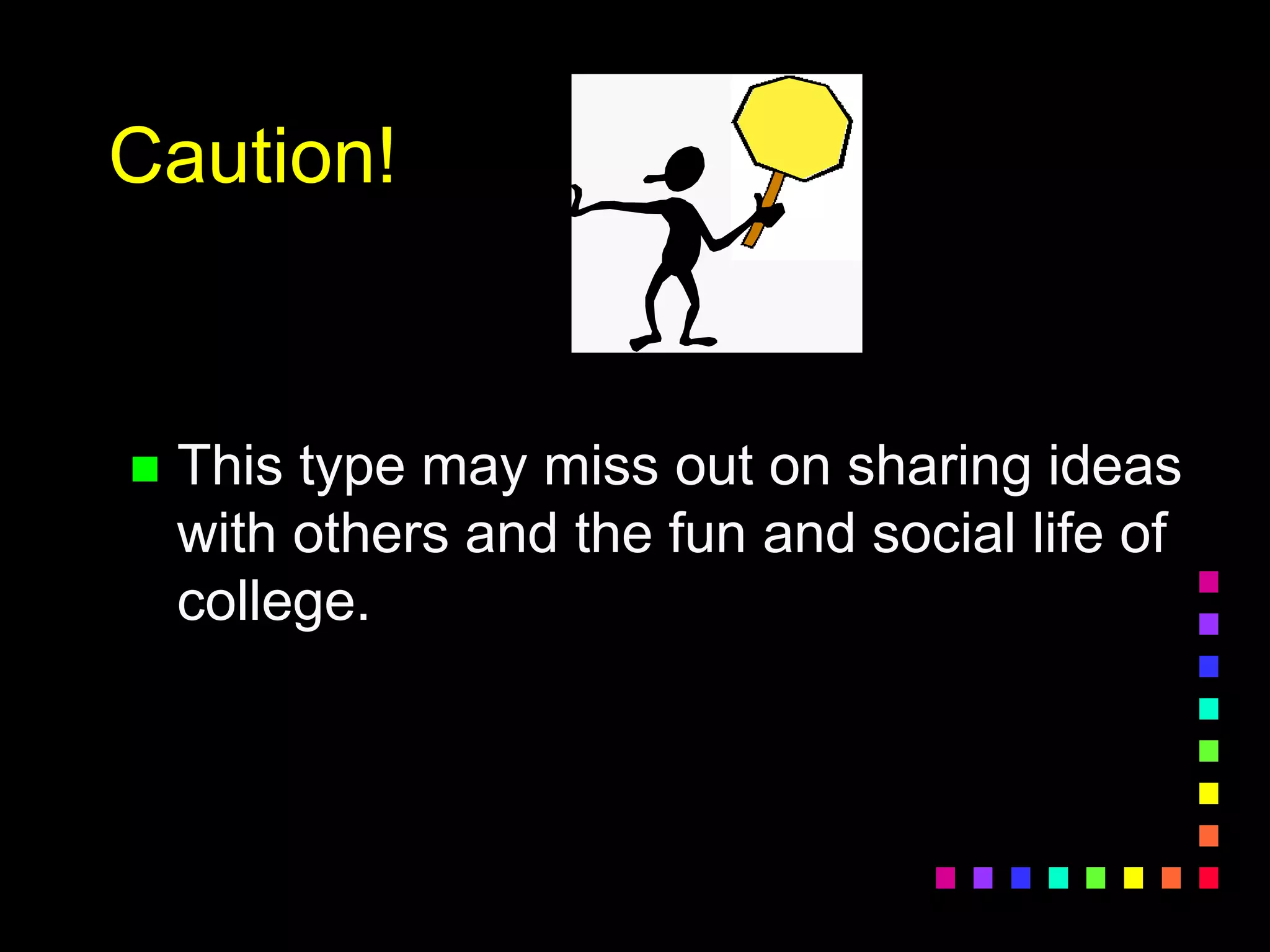 Caution!

This type may miss out on sharing ideas with others and the fun and social life of college.